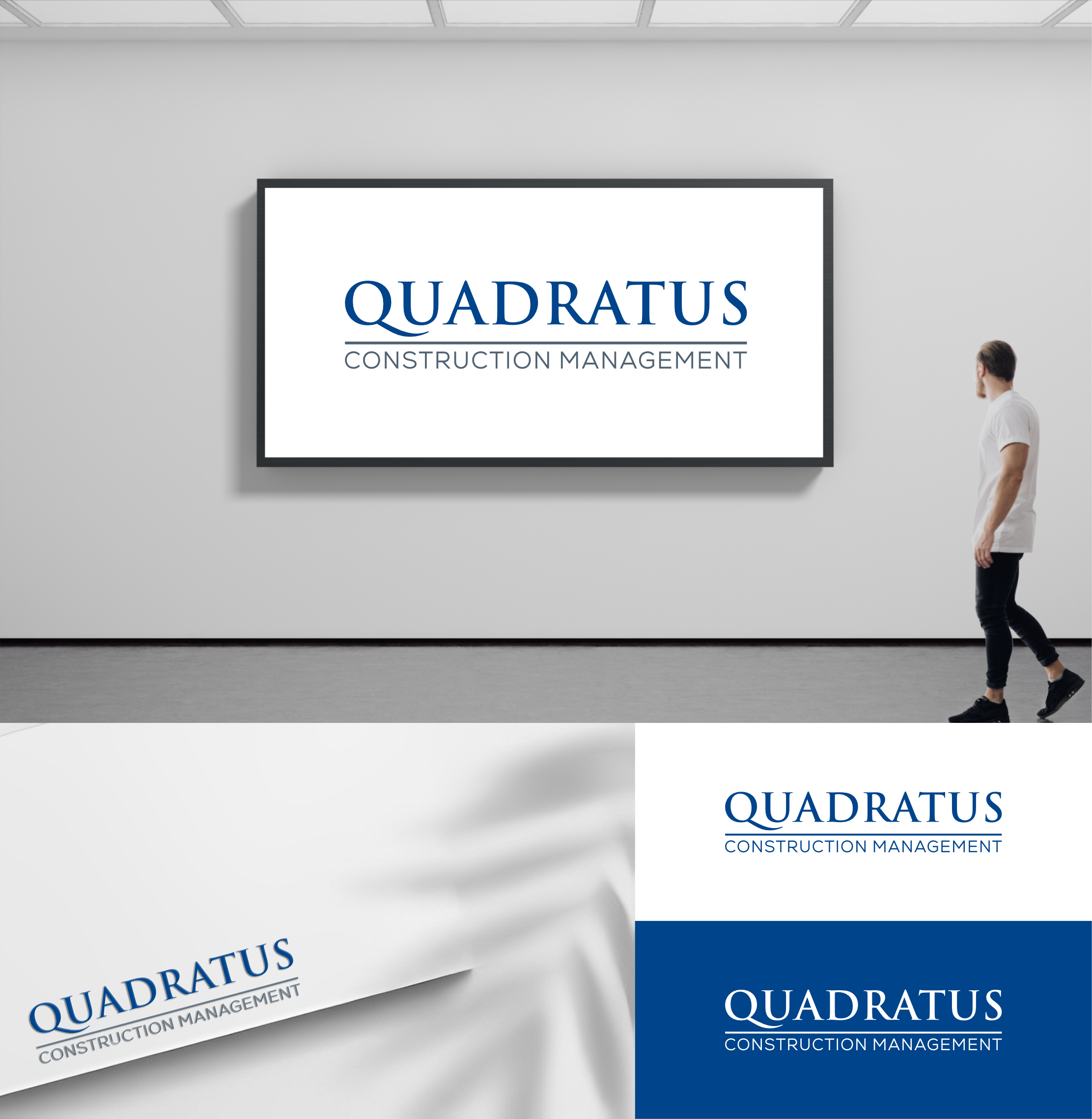 QUADRATUS
CONSTRUCTION MANAGEMENT

QUADRATUS
CONSTRUCTION MANAGEMENT

QUADRATUS
CONSTRUCTION MANAGEMENT

QUADRATUS
CONSTRUCTION MANAGEMENT